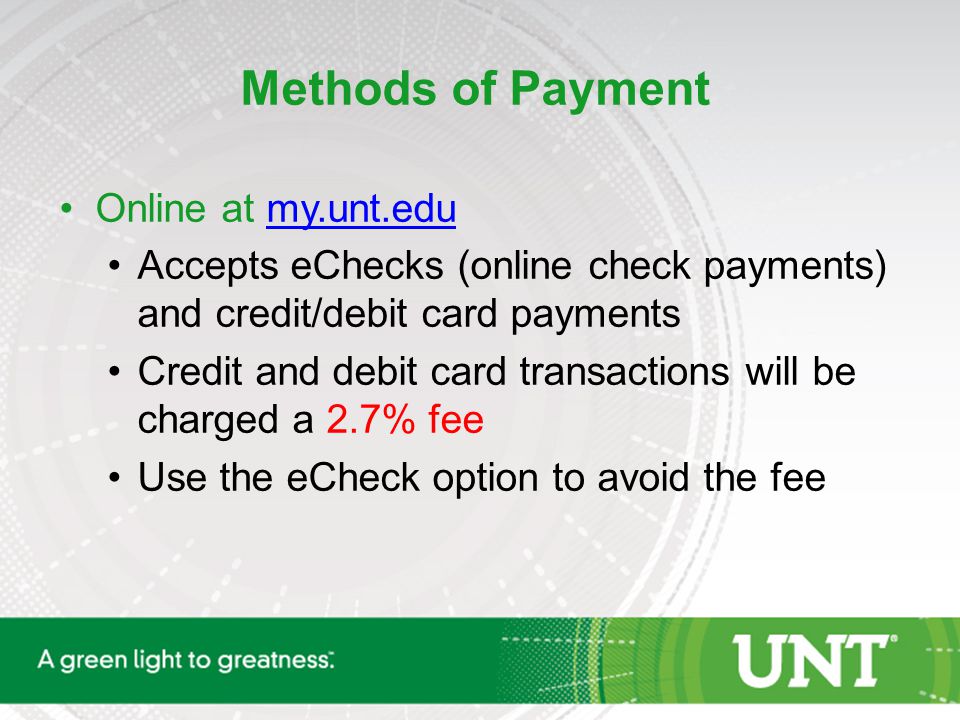 Methods of Payment

• Online at my.unt.edu
  • Accepts eChecks (online check payments) and credit/debit card payments
  • Credit and debit card transactions will be charged a 2.7% fee
  • Use the eCheck option to avoid the fee

A green light to greatness.

UNT